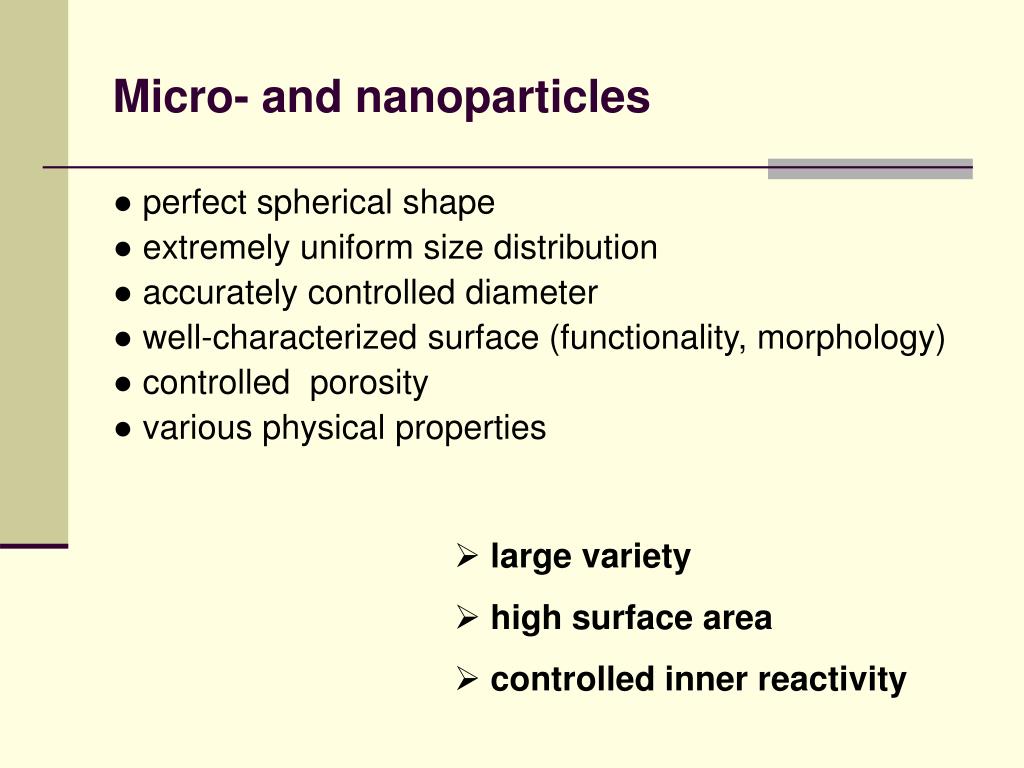 Micro- and nanoparticles

● perfect spherical shape
● extremely uniform size distribution
● accurately controlled diameter
● well-characterized surface (functionality, morphology)
● controlled porosity
● various physical properties

➢ large variety
➢ high surface area
➢ controlled inner reactivity